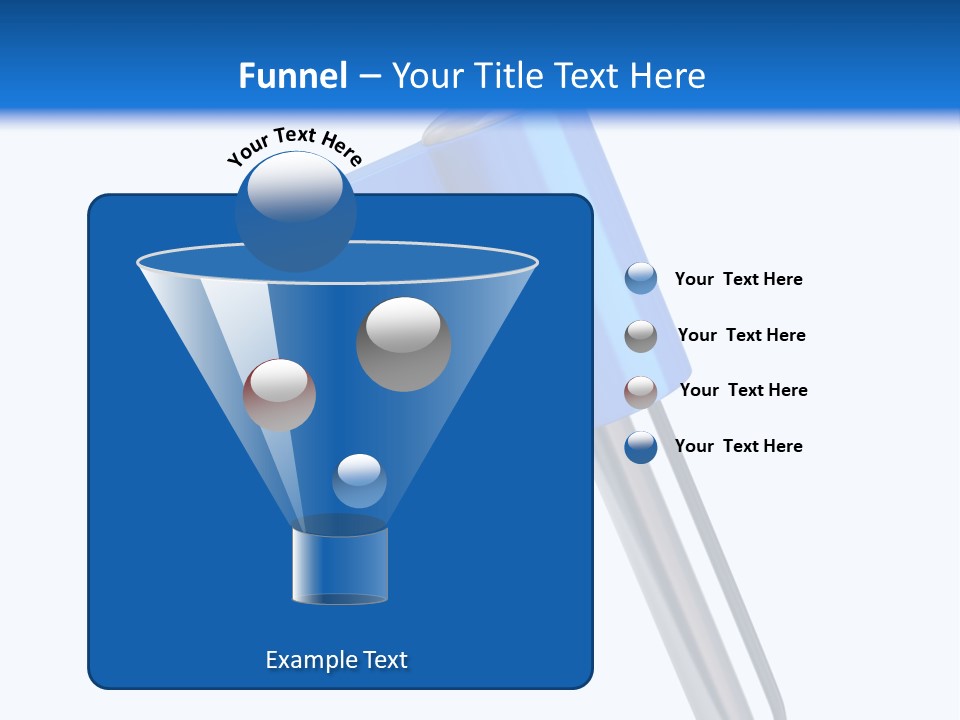 Funnel – Your Title Text Here

Your Text Here

Your Text Here

Your Text Here

Your Text Here

Your Text Here

Example Text